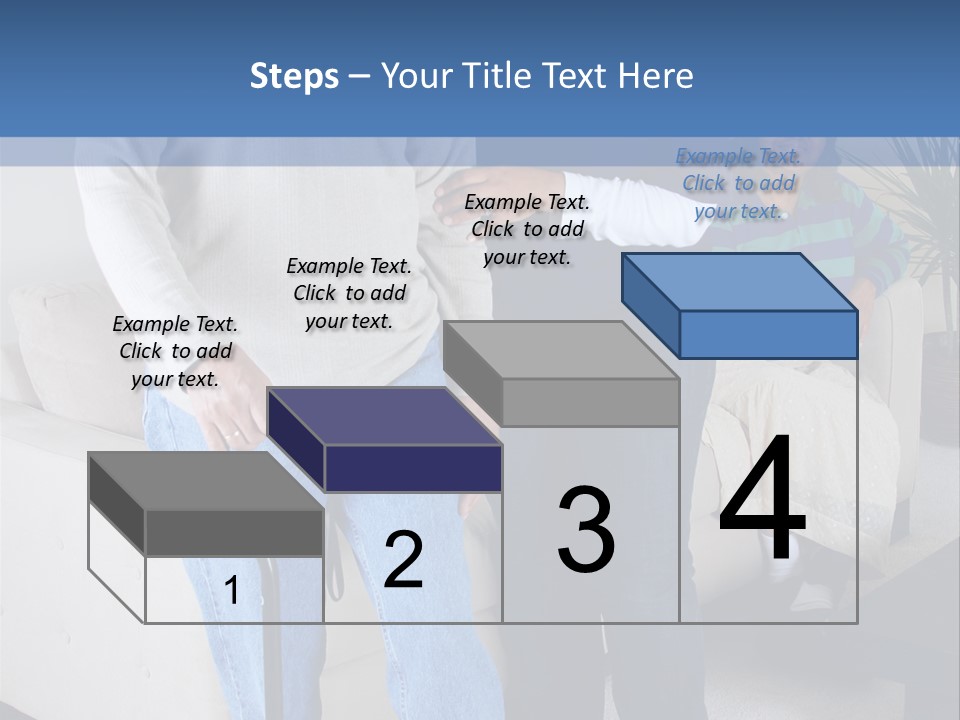 Steps – Your Title Text Here

Example Text. Click to add your text.

Example Text. Click to add your text.

Example Text. Click to add your text.

Example Text. Click to add your text.

1

2

3

4